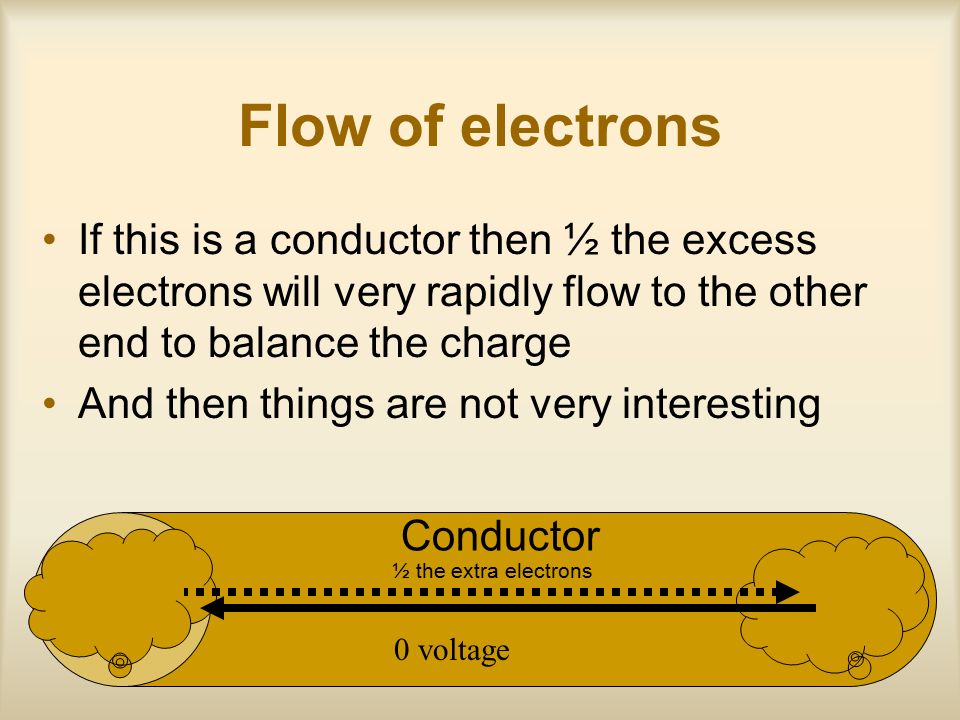 Flow of electrons

• If this is a conductor then ½ the excess electrons will very rapidly flow to the other end to balance the charge
• And then things are not very interesting

Conductor
½ the extra electrons
0 voltage